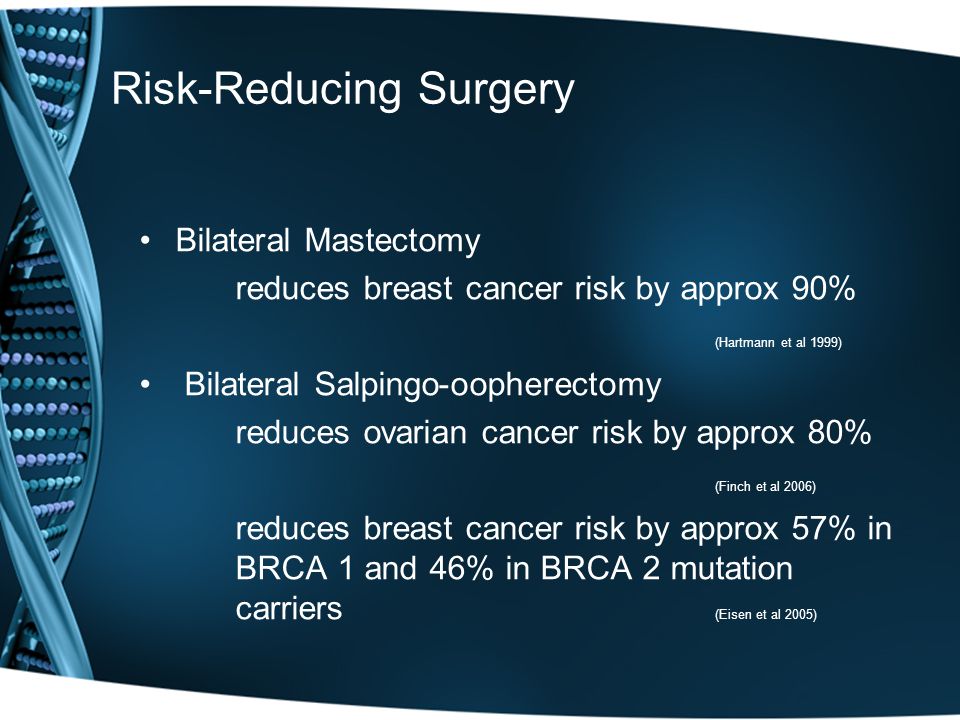 Risk-Reducing Surgery

• Bilateral Mastectomy

reduces breast cancer risk by approx 90%

(Hartmann et al 1999)

• Bilateral Salpingo-oopherectomy

reduces ovarian cancer risk by approx 80%

(Finch et al 2006)

reduces breast cancer risk by approx 57% in BRCA 1 and 46% in BRCA 2 mutation carriers

(Eisen et al 2005)